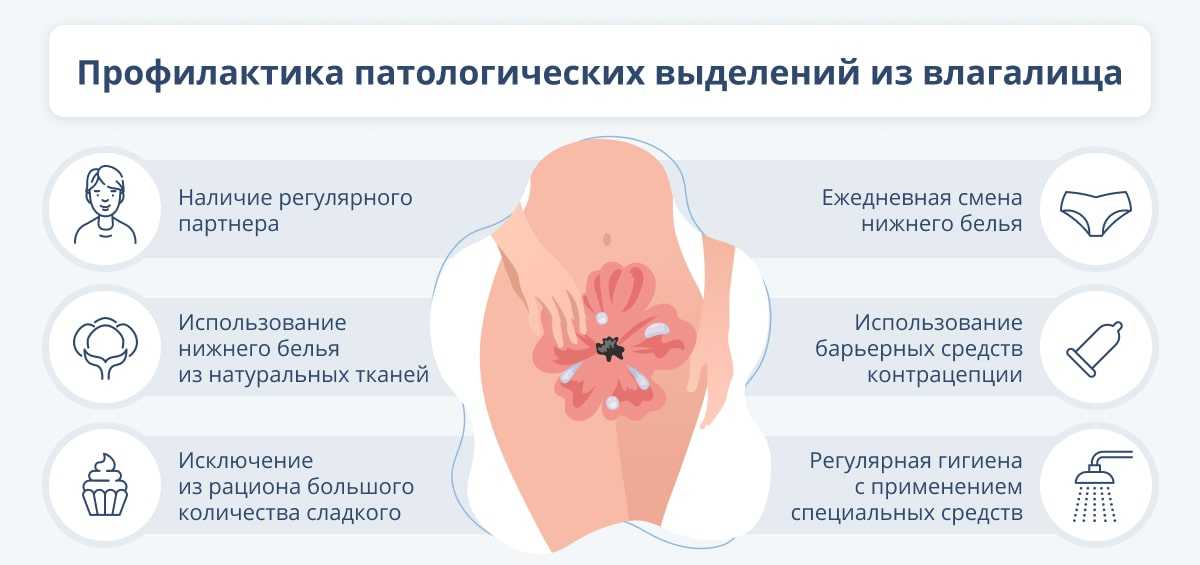 Профилактика патологических выделений из влагалища

Наличие регулярного партнера

Использование нижнего белья из натуральных тканей

Исключение из рациона большого количества сладкого

Ежедневная смена нижнего белья

Использование барьерных средств контрацепции

Регулярная гигиена с применением специальных средств